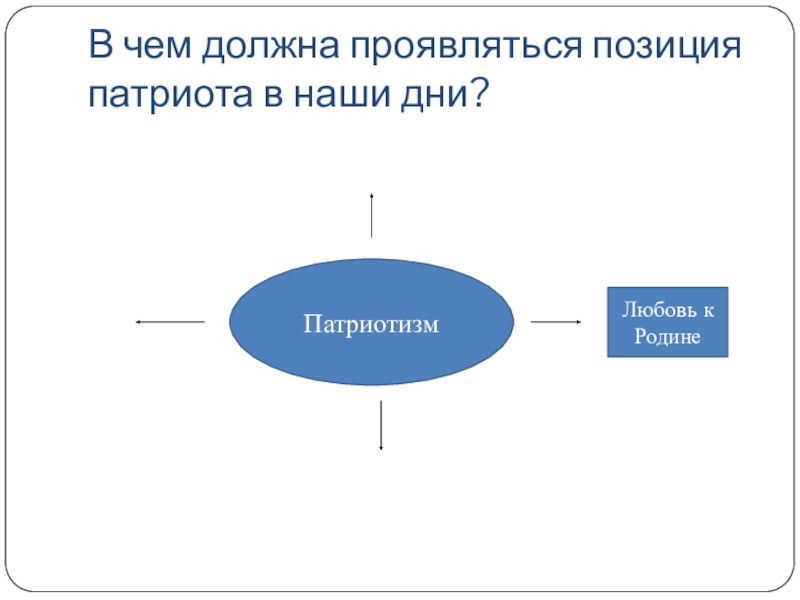 В чем должна проявляться позиция патриота в наши дни?

Патриотизм

Любовь к Родине